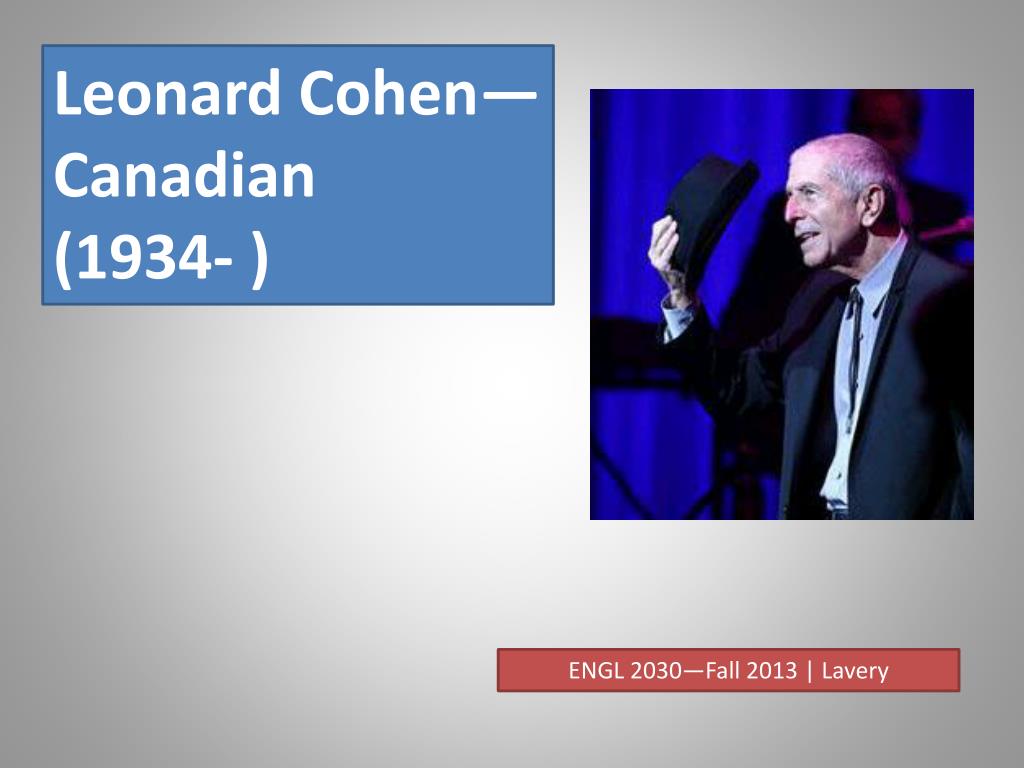 Leonard Cohen—Canadian (1934- )

ENGL 2030—Fall 2013 | Lavery